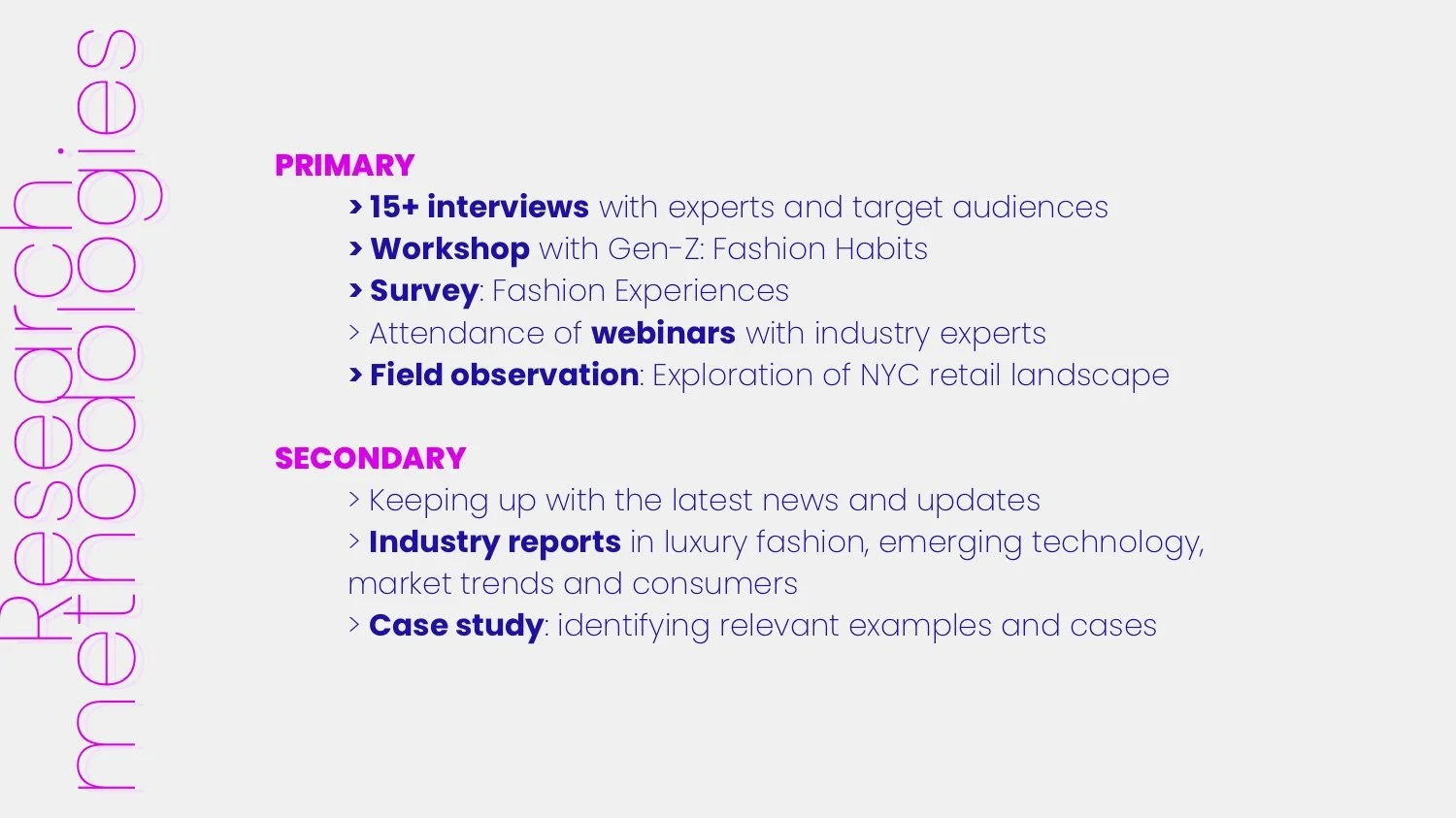 Research methodologies

PRIMARY
> 15+ interviews with experts and target audiences
> Workshop with Gen-Z: Fashion Habits
> Survey: Fashion Experiences
> Attendance of webinars with industry experts
> Field observation: Exploration of NYC retail landscape

SECONDARY
> Keeping up with the latest news and updates
> Industry reports in luxury fashion, emerging technology, market trends and consumers
> Case study: identifying relevant examples and cases